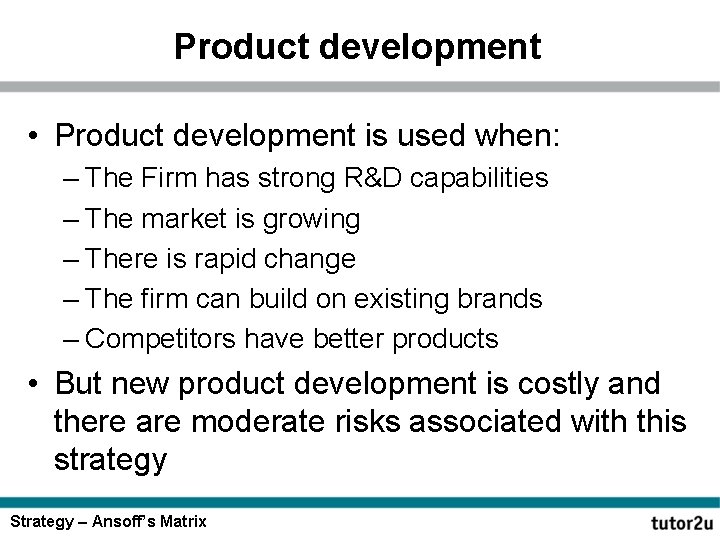 Product development

• Product development is used when:
– The Firm has strong R&D capabilities
– The market is growing
– There is rapid change
– The firm can build on existing brands
– Competitors have better products

• But new product development is costly and there are moderate risks associated with this strategy

Strategy – Ansoff's Matrix

tutor2u